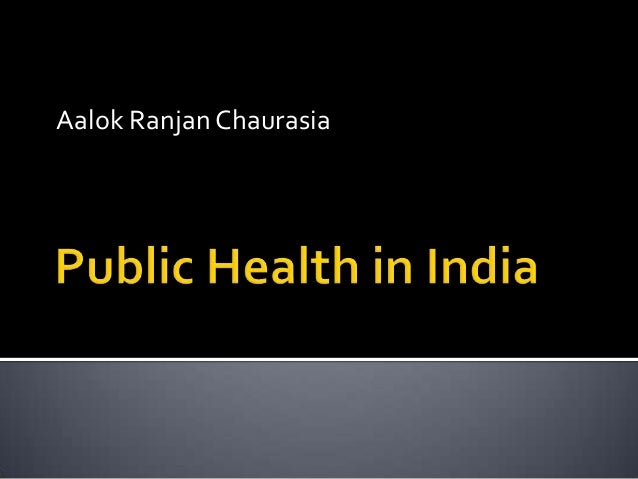 Aalok Ranjan Chaurasia

Public Health in India